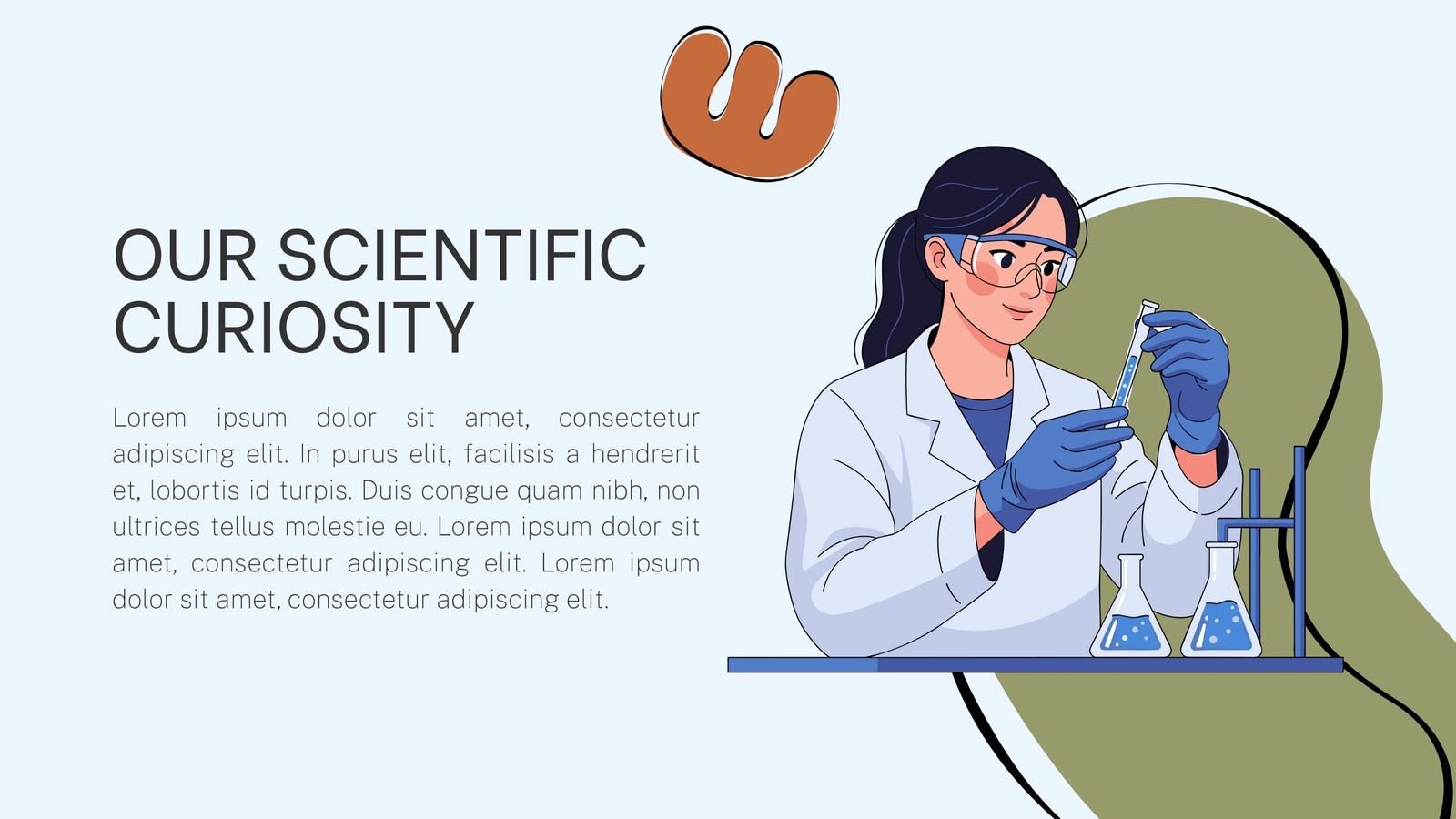 OUR SCIENTIFIC CURIOSITY

Lorem ipsum dolor sit amet, consectetur adipiscing elit. In purus elit, facilisis a hendrerit et, lobortis id turpis. Duis congue quam nibh, non ultrices tellus molestie eu. Lorem ipsum dolor sit amet, consectetur adipiscing elit. Lorem ipsum dolor sit amet, consectetur adipiscing elit.